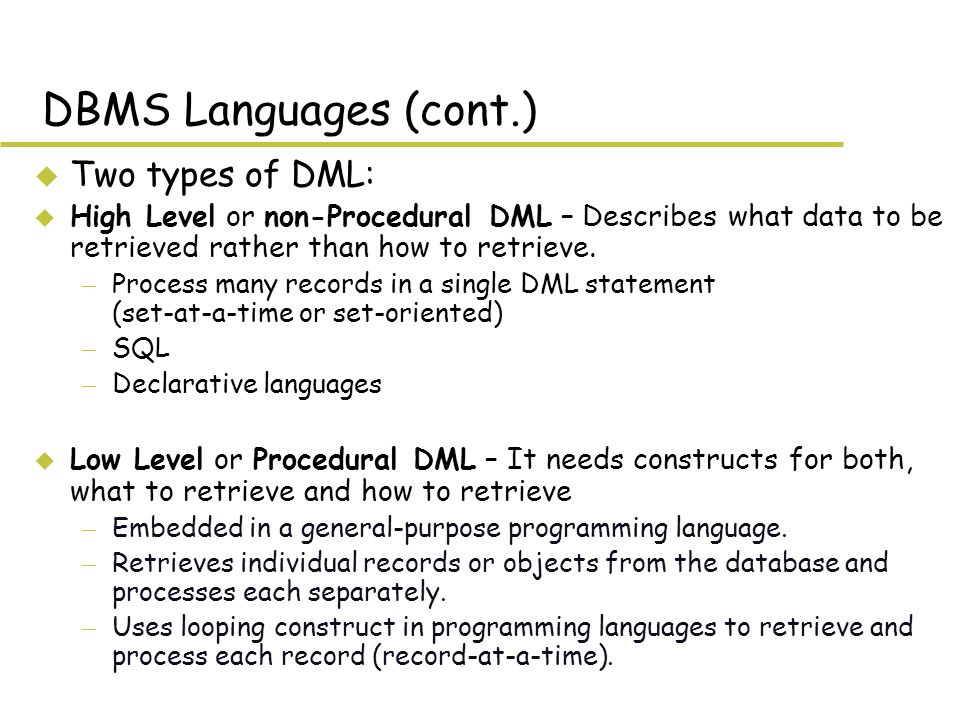 DBMS Languages (cont.)

Two types of DML:

High Level or non-Procedural DML – Describes what data to be retrieved rather than how to retrieve.

– Process many records in a single DML statement (set-at-a-time or set-oriented)
– SQL
– Declarative languages

Low Level or Procedural DML – It needs constructs for both, what to retrieve and how to retrieve

– Embedded in a general-purpose programming language.
– Retrieves individual records or objects from the database and processes each separately.
– Uses looping construct in programming languages to retrieve and process each record (record-at-a-time).